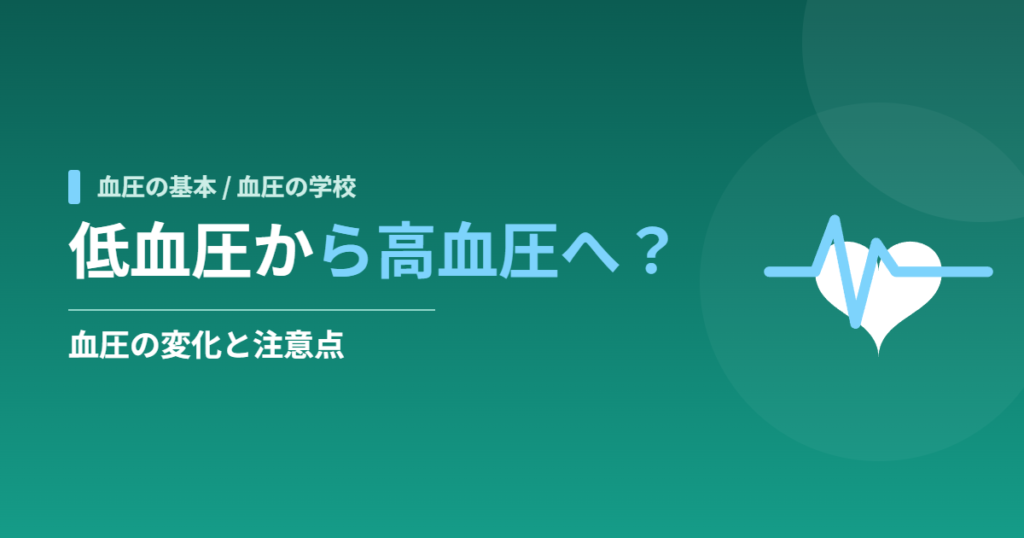 血圧の基本 / 血圧の学校

低血圧から高血圧へ？

血圧の変化と注意点